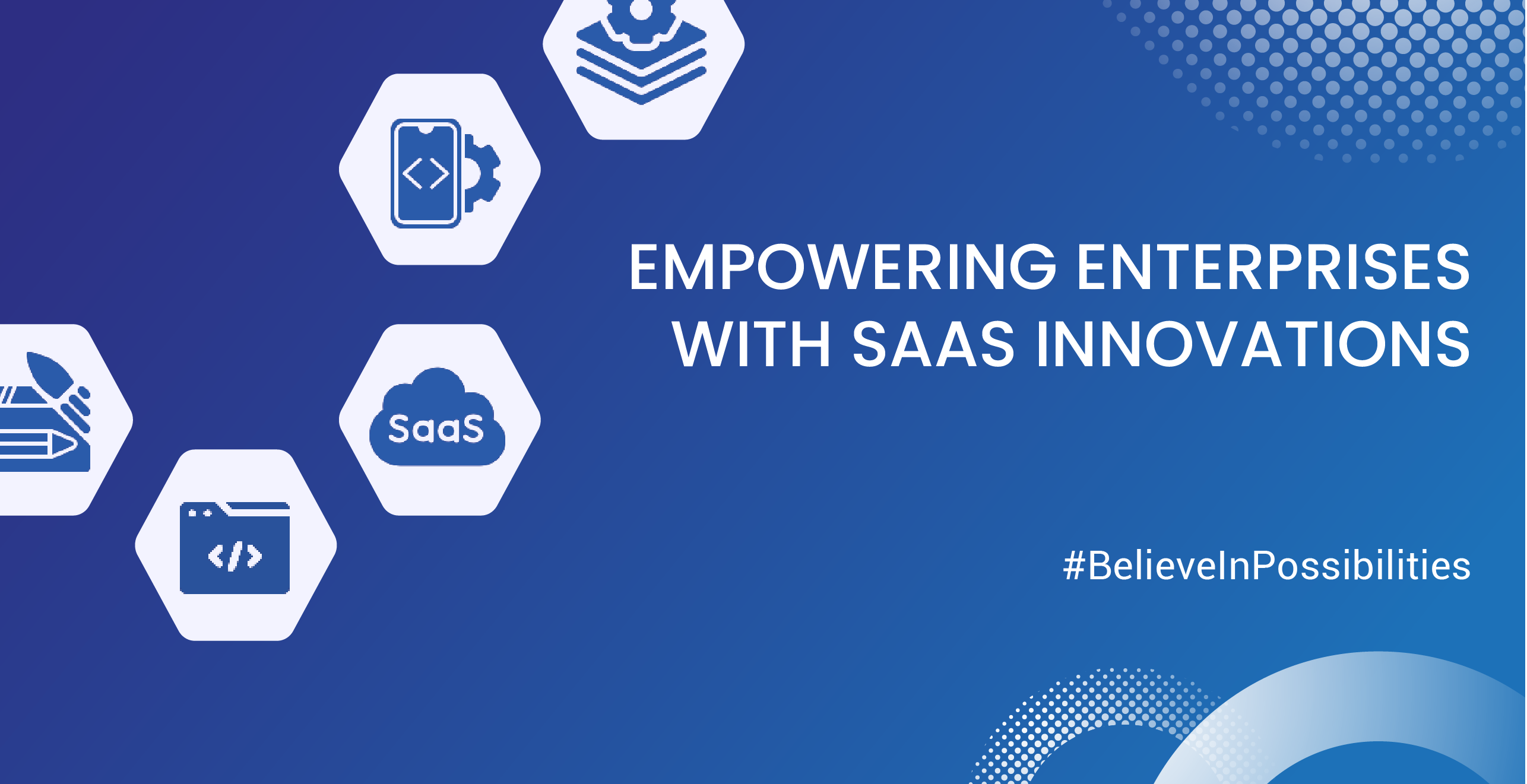 SaaS

EMPOWERING ENTERPRISES WITH SAAS INNOVATIONS

#BelieveInPossibilities